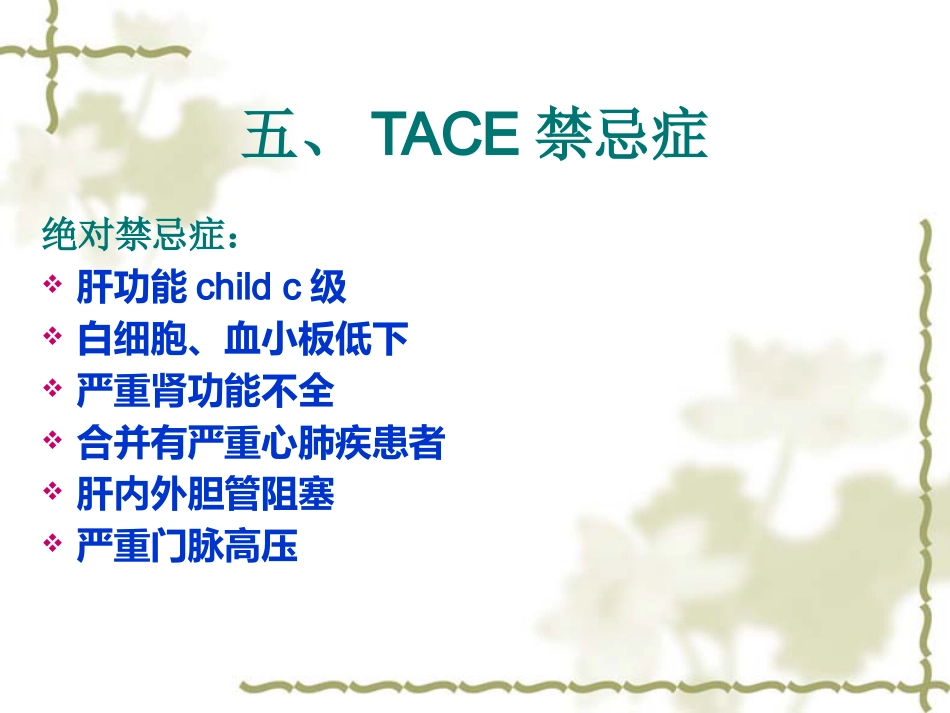 五、 TACE 禁忌症

绝对禁忌症：

❖ 肝功能 child c 级
❖ 白细胞、血小板低下
❖ 严重肾功能不全
❖ 合并有严重心肺疾患者
❖ 肝内外胆管阻塞
❖ 严重门脉高压